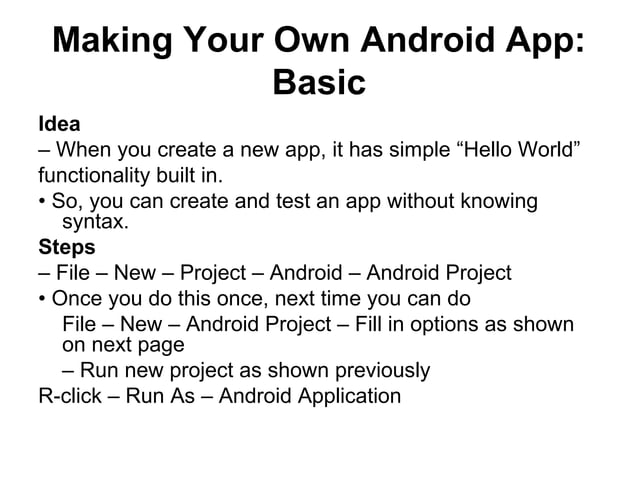 Making Your Own Android App: Basic

Idea

– When you create a new app, it has simple “Hello World” functionality built in.

• So, you can create and test an app without knowing syntax.

Steps

– File – New – Project – Android – Android Project

• Once you do this once, next time you can do File – New – Android Project – Fill in options as shown on next page

– Run new project as shown previously

R-click – Run As – Android Application